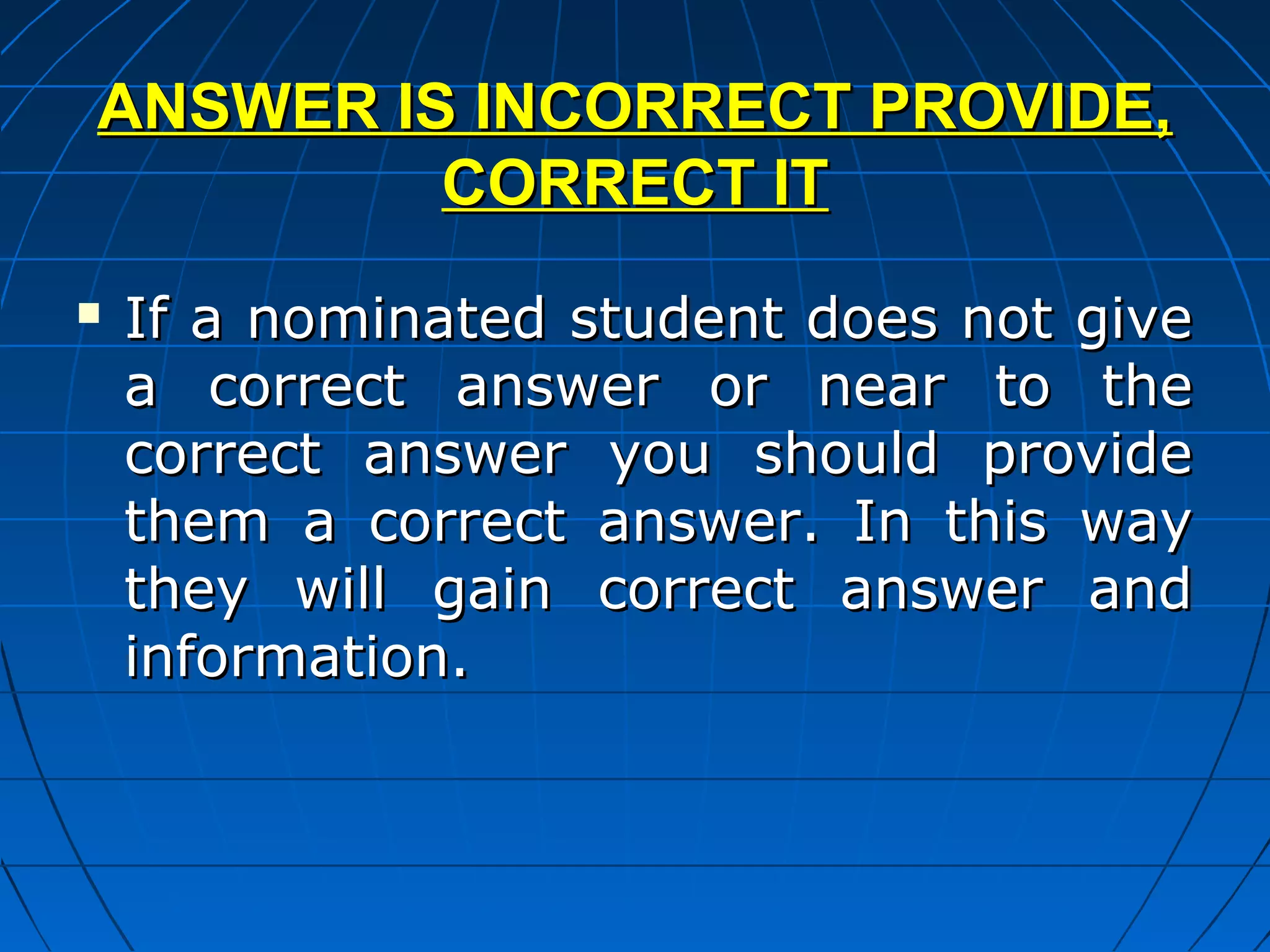 ANSWER IS INCORRECT PROVIDE, CORRECT IT

▪ If a nominated student does not give a correct answer or near to the correct answer you should provide them a correct answer. In this way they will gain correct answer and information.